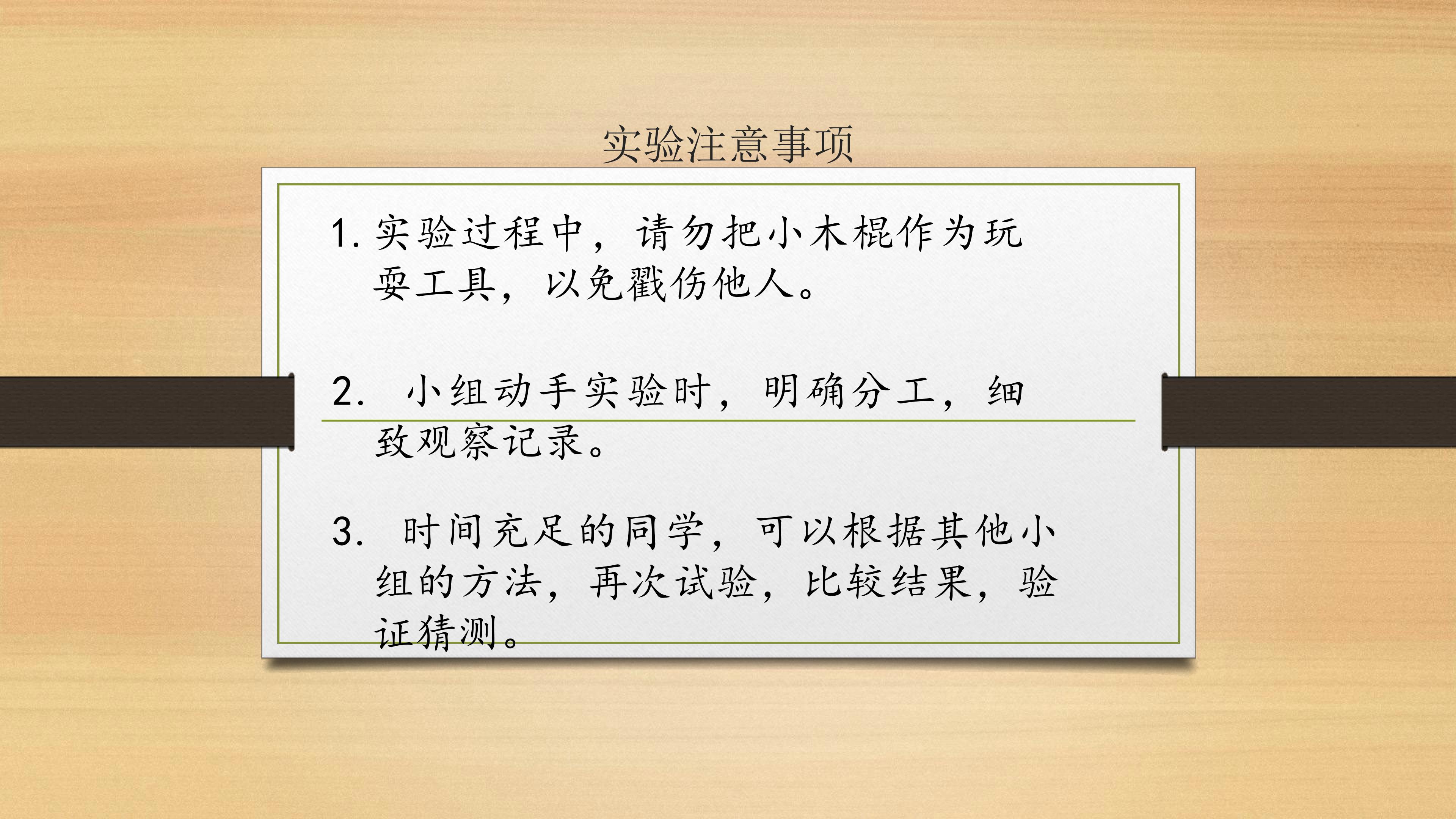 实验注意事项

1.实验过程中，请勿把小木棍作为玩耍工具，以免戳伤他人。

2.小组动手实验时，明确分工，细致观察记录。

3.时间充足的同学，可以根据其他小组的方法，再次试验，比较结果，验证猜测。